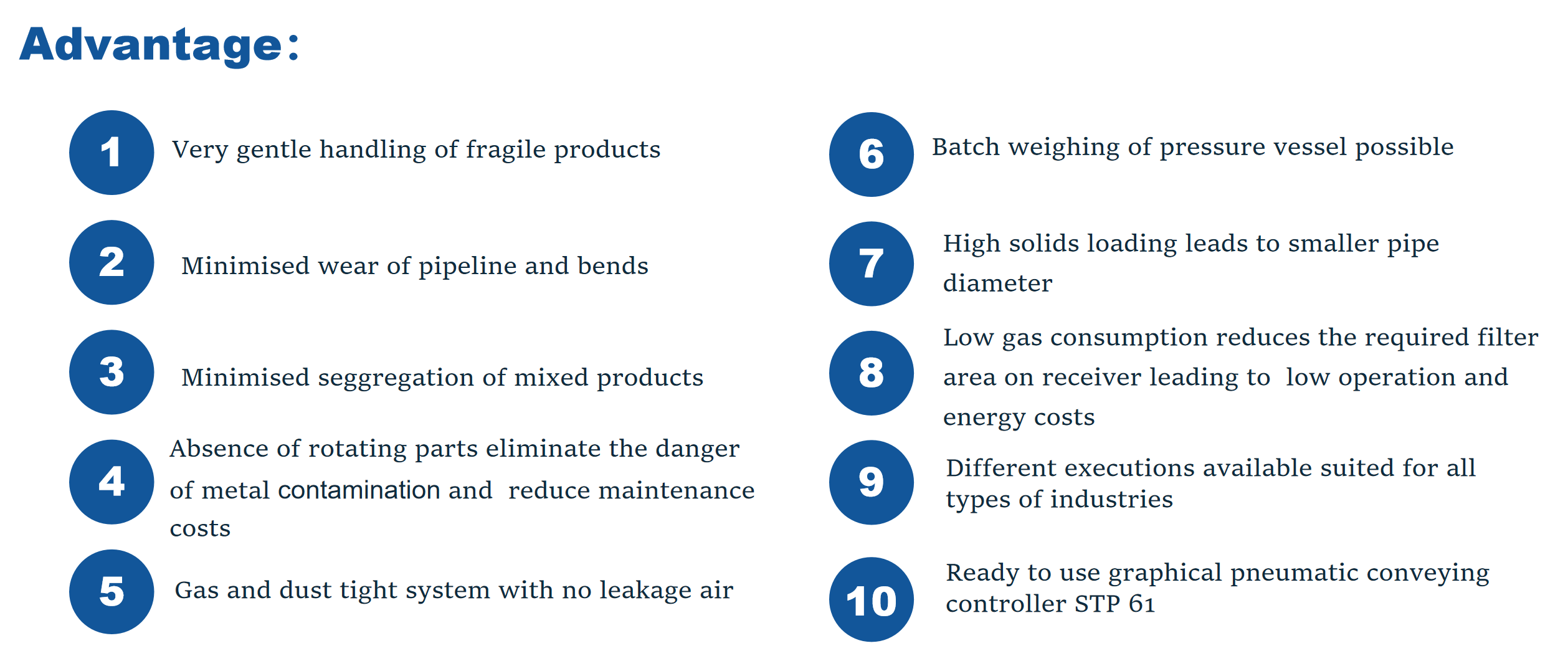 Advantage:

1 Very gentle handling of fragile products

2 Minimised wear of pipeline and bends

3 Minimised seggregation of mixed products

4 Absence of rotating parts eliminate the danger of metal contamination and reduce maintenance costs

5 Gas and dust tight system with no leakage air

6 Batch weighing of pressure vessel possible

7 High solids loading leads to smaller pipe diameter

8 Low gas consumption reduces the required filter area on receiver leading to low operation and energy costs

9 Different executions available suited for all types of industries

10 Ready to use graphical pneumatic conveying controller STP 61